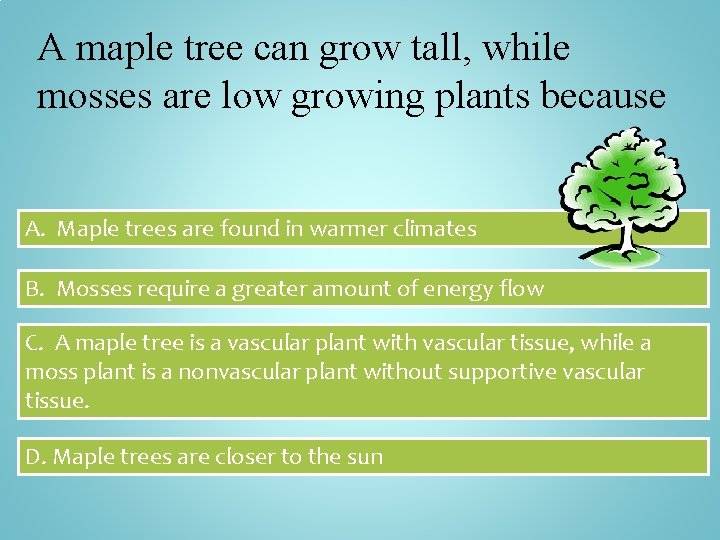 A maple tree can grow tall, while mosses are low growing plants because

A. Maple trees are found in warmer climates

B. Mosses require a greater amount of energy flow

C. A maple tree is a vascular plant with vascular tissue, while a moss plant is a nonvascular plant without supportive vascular tissue.

D. Maple trees are closer to the sun